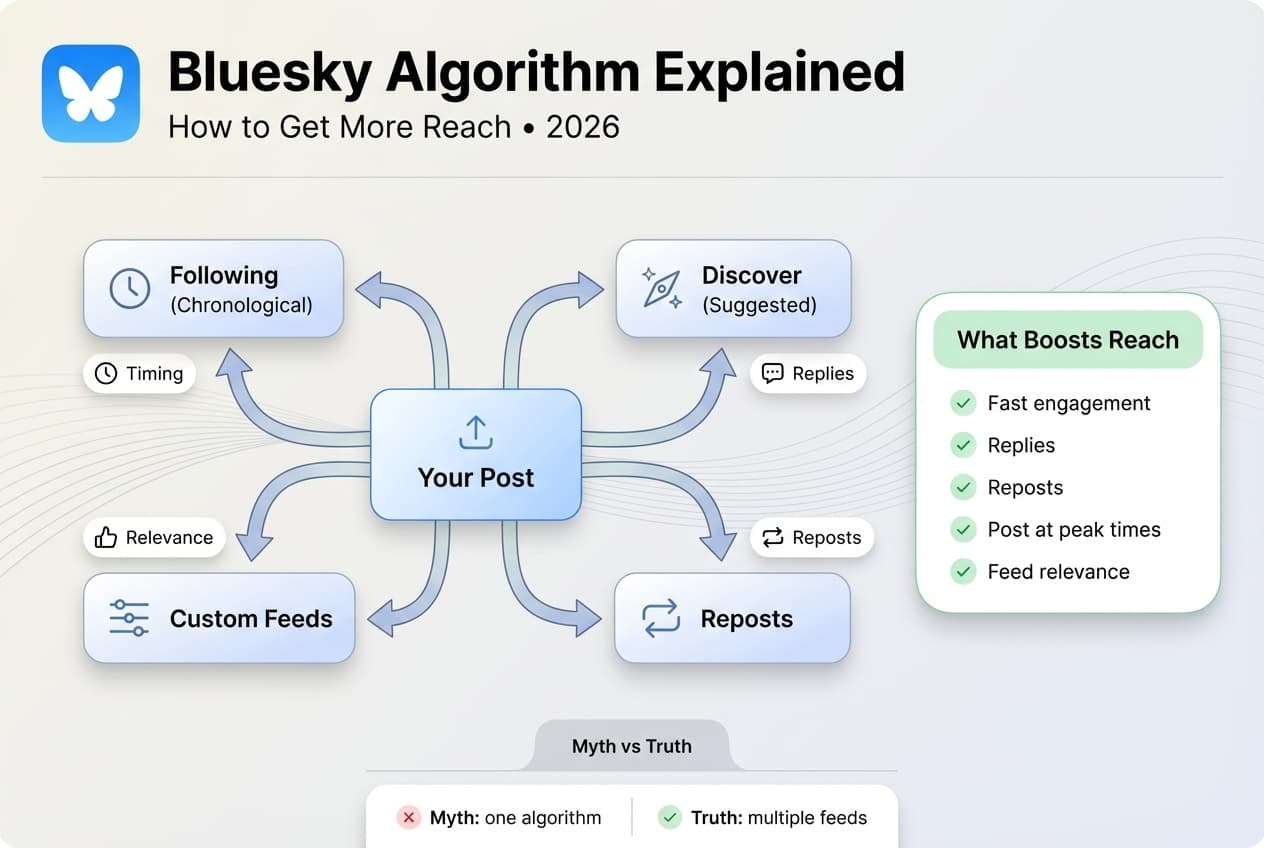 Bluesky Algorithm Explained

How to Get More Reach • 2026

Following
(Chronological)

Discover
(Suggested)

Timing

Replies

Your Post

Relevance

Reposts

Custom Feeds

Reposts

What Boosts Reach

Fast engagement

Replies

Reposts

Post at peak times

Feed relevance

Myth vs Truth

Myth: one algorithm

Truth: multiple feeds